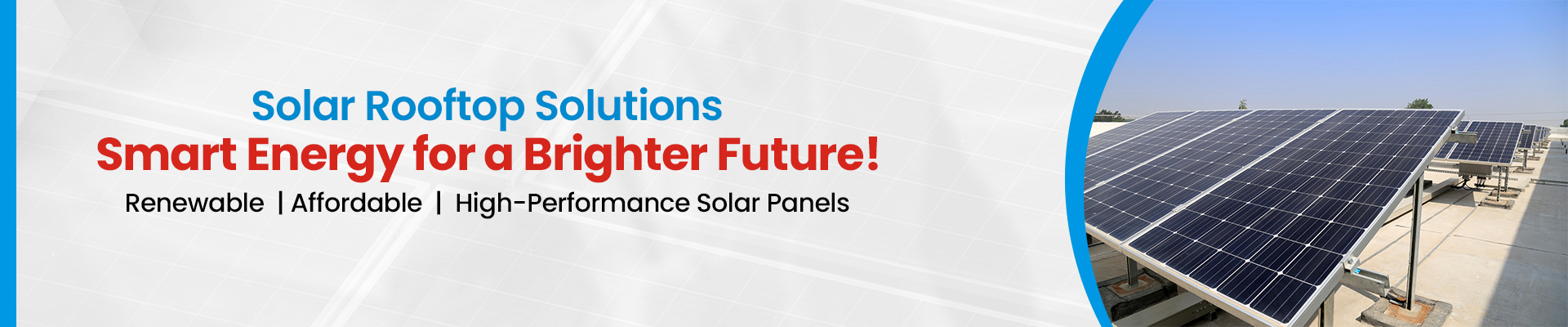 Solar Rooftop Solutions
Smart Energy for a Brighter Future!
Renewable | Affordable | High-Performance Solar Panels